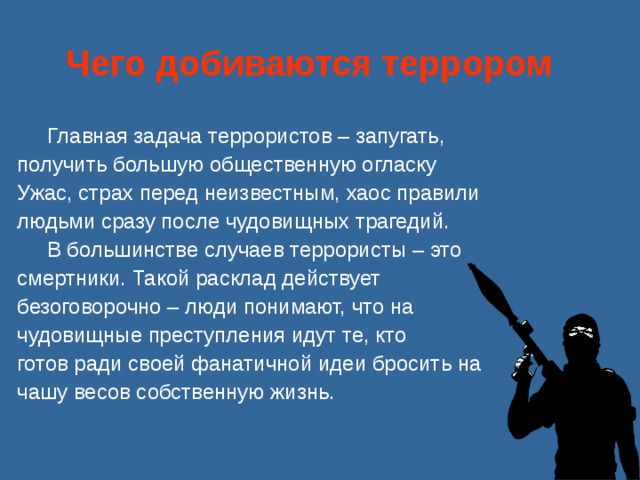 Чего добиваются террором

Главная задача террористов – запугать, получить большую общественную огласку Ужас, страх перед неизвестным, хаос правили людьми сразу после чудовищных трагедий.

В большинстве случаев террористы – это смертники. Такой расклад действует безоговорочно – люди понимают, что на чудовищные преступления идут те, кто готов ради своей фанатичной идеи бросить на чашу весов собственную жизнь.